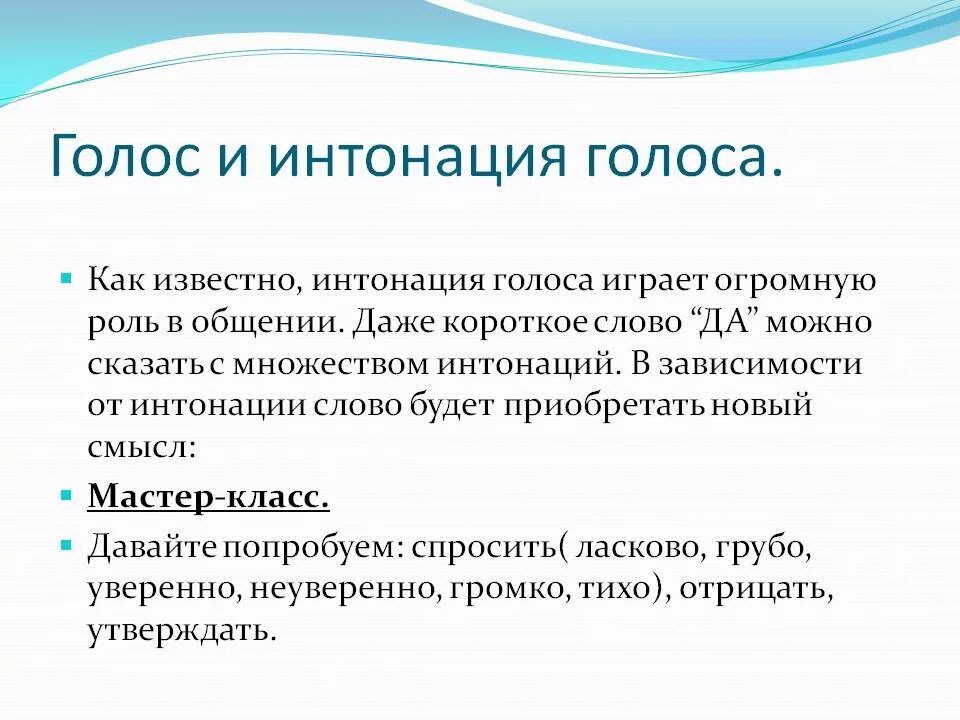 Голос и интонация голоса.

Как известно, интонация голоса играет огромную роль в общении. Даже короткое слово “ДА” можно сказать с множеством интонаций. В зависимости от интонации слово будет приобретать новый смысл:

Мастер-класс.

Давайте попробуем: спросить( ласково, грубо, уверенно, неуверенно, громко, тихо), отрицать, утверждать.